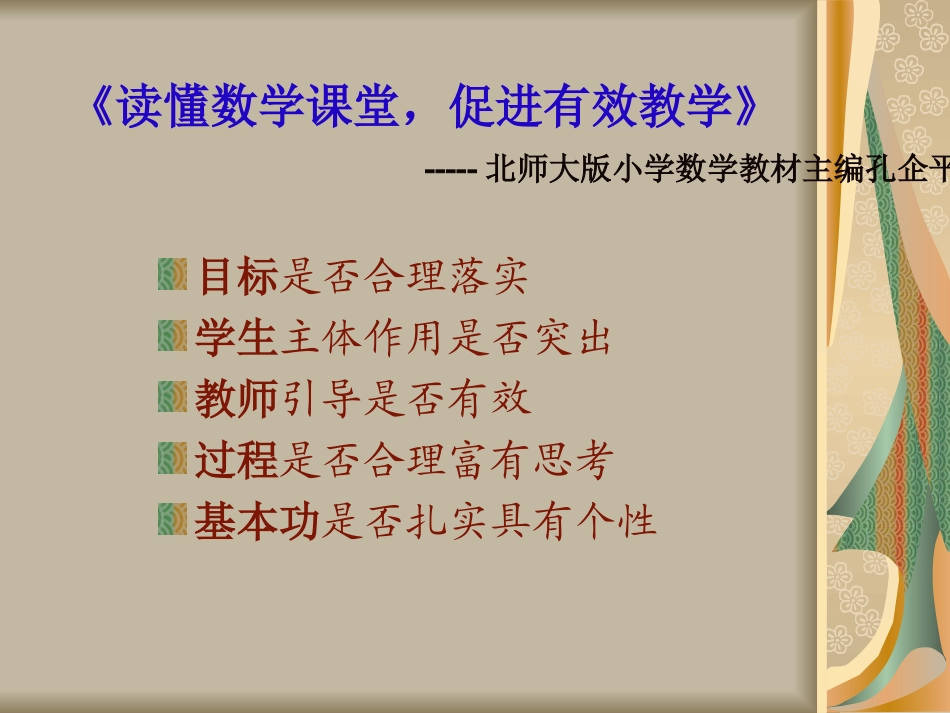 《读懂数学课堂，促进有效教学》

----- 北师大版小学数学教材主编孔企平

目标是否合理落实

学生主体作用是否突出

教师引导是否有效

过程是否合理富有思考

基本功是否扎实具有个性